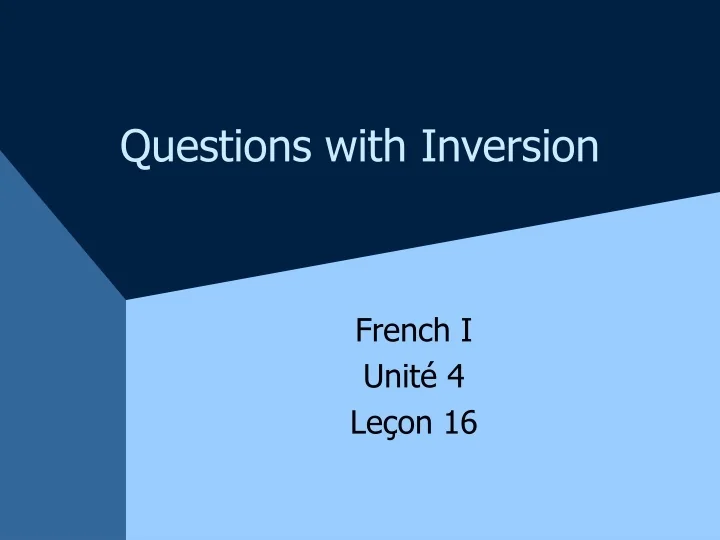 Questions with Inversion

French I
Unité 4
Leçon 16